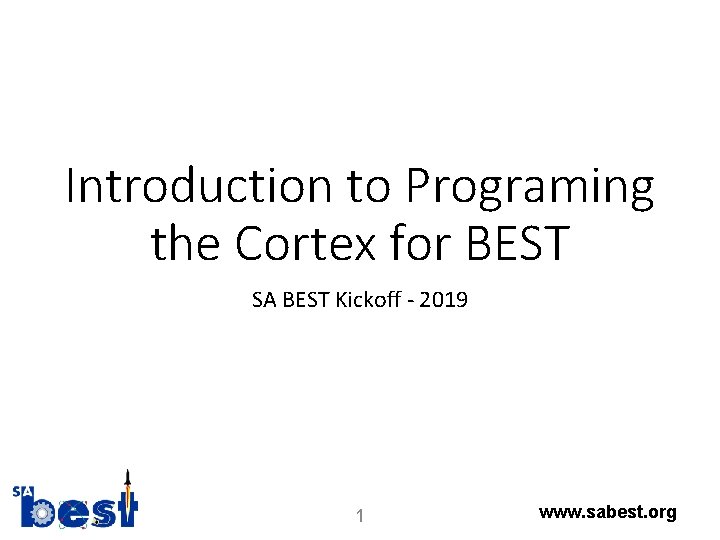 Introduction to Programing the Cortex for BEST

SA BEST Kickoff - 2019

SA best

1

www.sabest.org